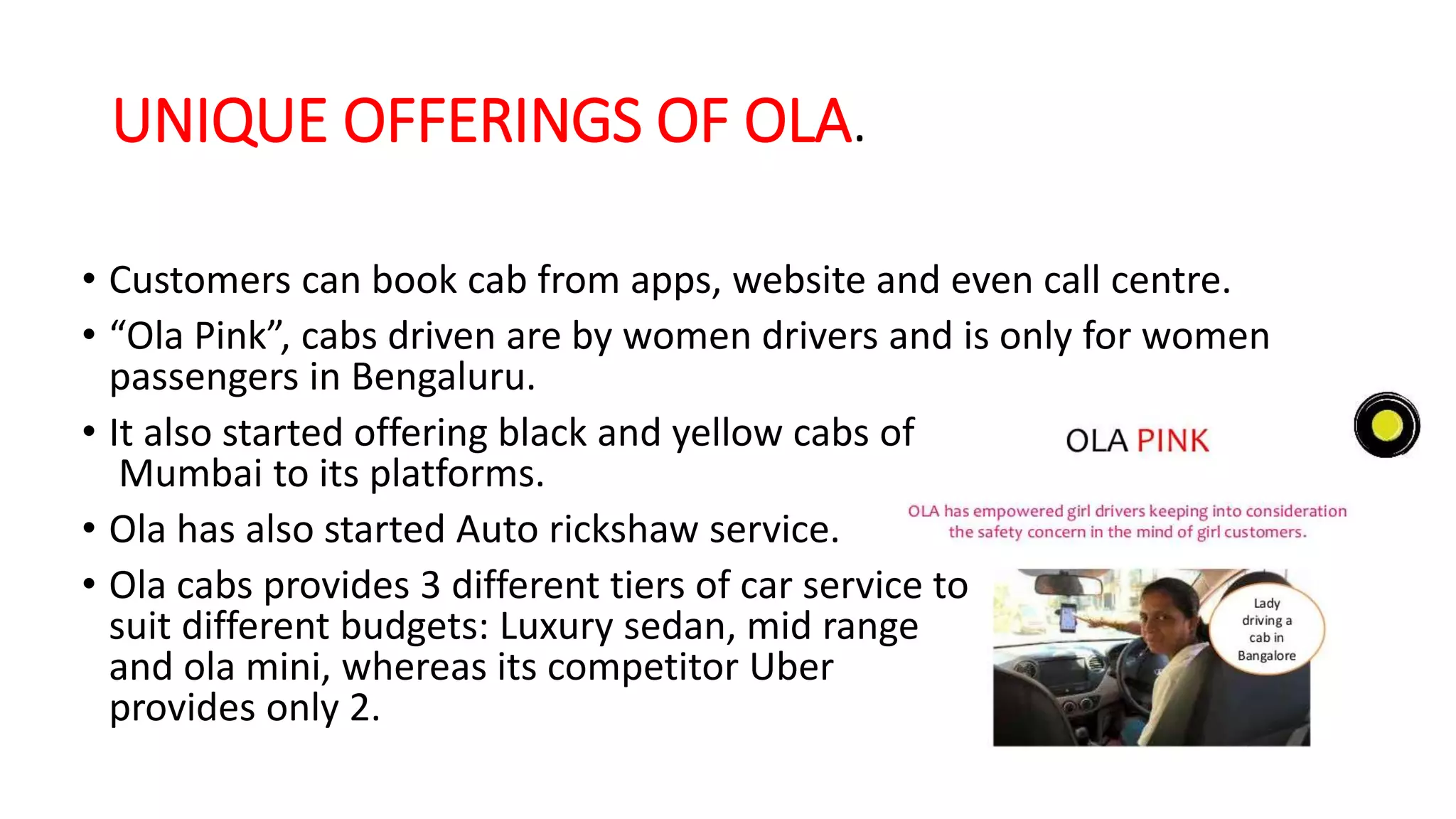 UNIQUE OFFERINGS OF OLA.

• Customers can book cab from apps, website and even call centre.

• “Ola Pink”, cabs driven are by women drivers and is only for women passengers in Bengaluru.

• It also started offering black and yellow cabs of Mumbai to its platforms.

• Ola has also started Auto rickshaw service.

• Ola cabs provides 3 different tiers of car service to suit different budgets: Luxury sedan, mid range and ola mini, whereas its competitor Uber provides only 2.

OLA PINK

OLA has empowered girl drivers keeping into consideration the safety concern in the mind of girl customers.

Lady driving a cab in Bangalore